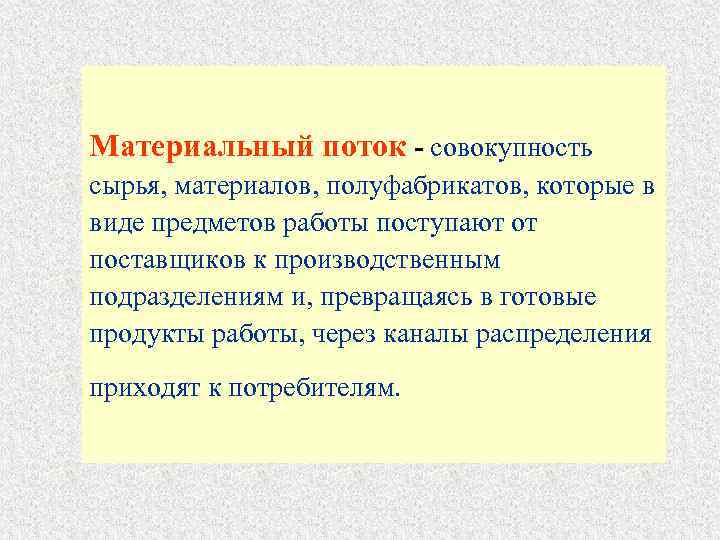 Материальный поток - совокупность сырья, материалов, полуфабрикатов, которые в виде предметов работы поступают от поставщиков к производственным подразделениям и, превращаясь в готовые продукты работы, через каналы распределения приходят к потребителям.